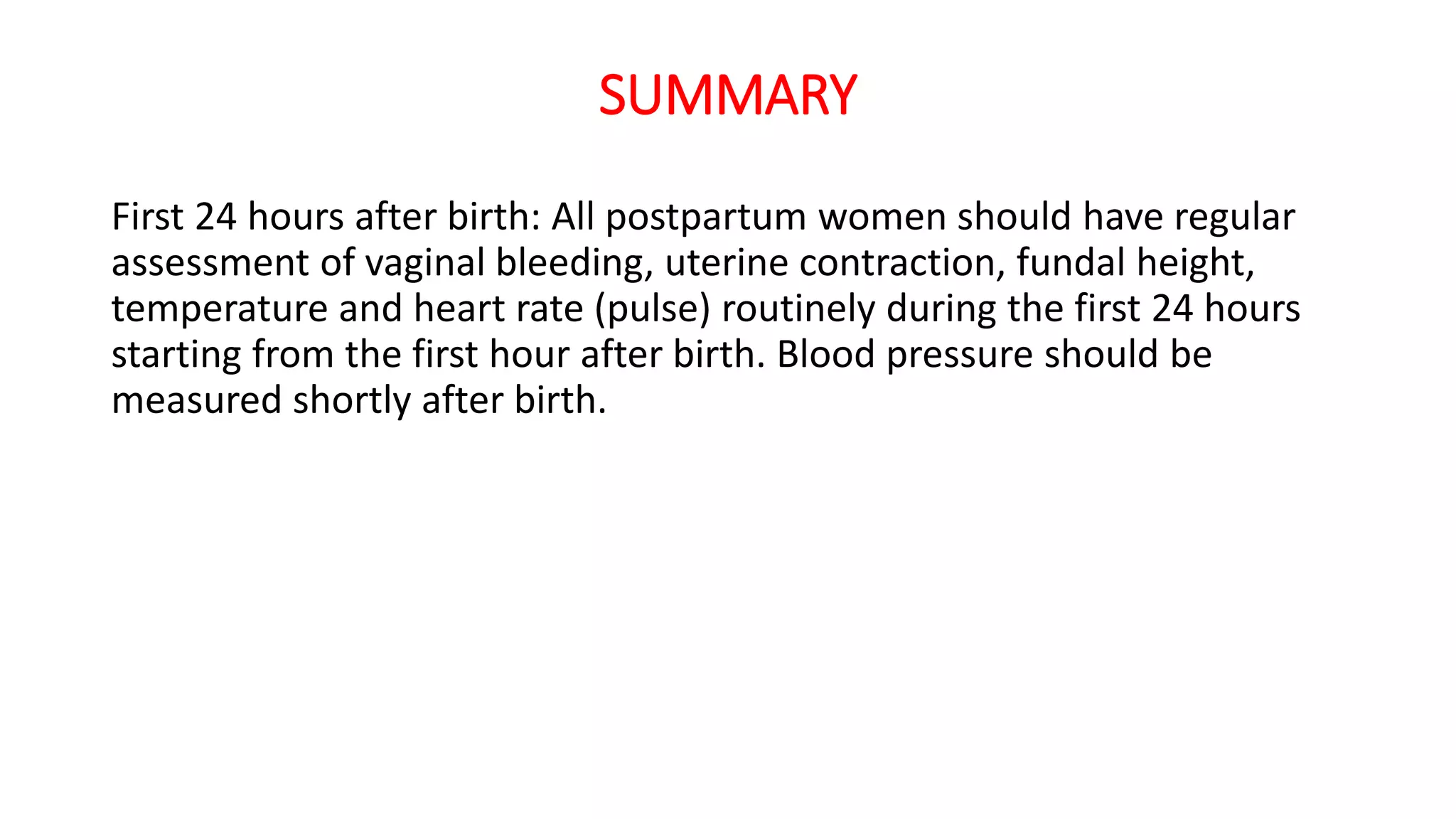 SUMMARY

First 24 hours after birth: All postpartum women should have regular assessment of vaginal bleeding, uterine contraction, fundal height, temperature and heart rate (pulse) routinely during the first 24 hours starting from the first hour after birth. Blood pressure should be measured shortly after birth.